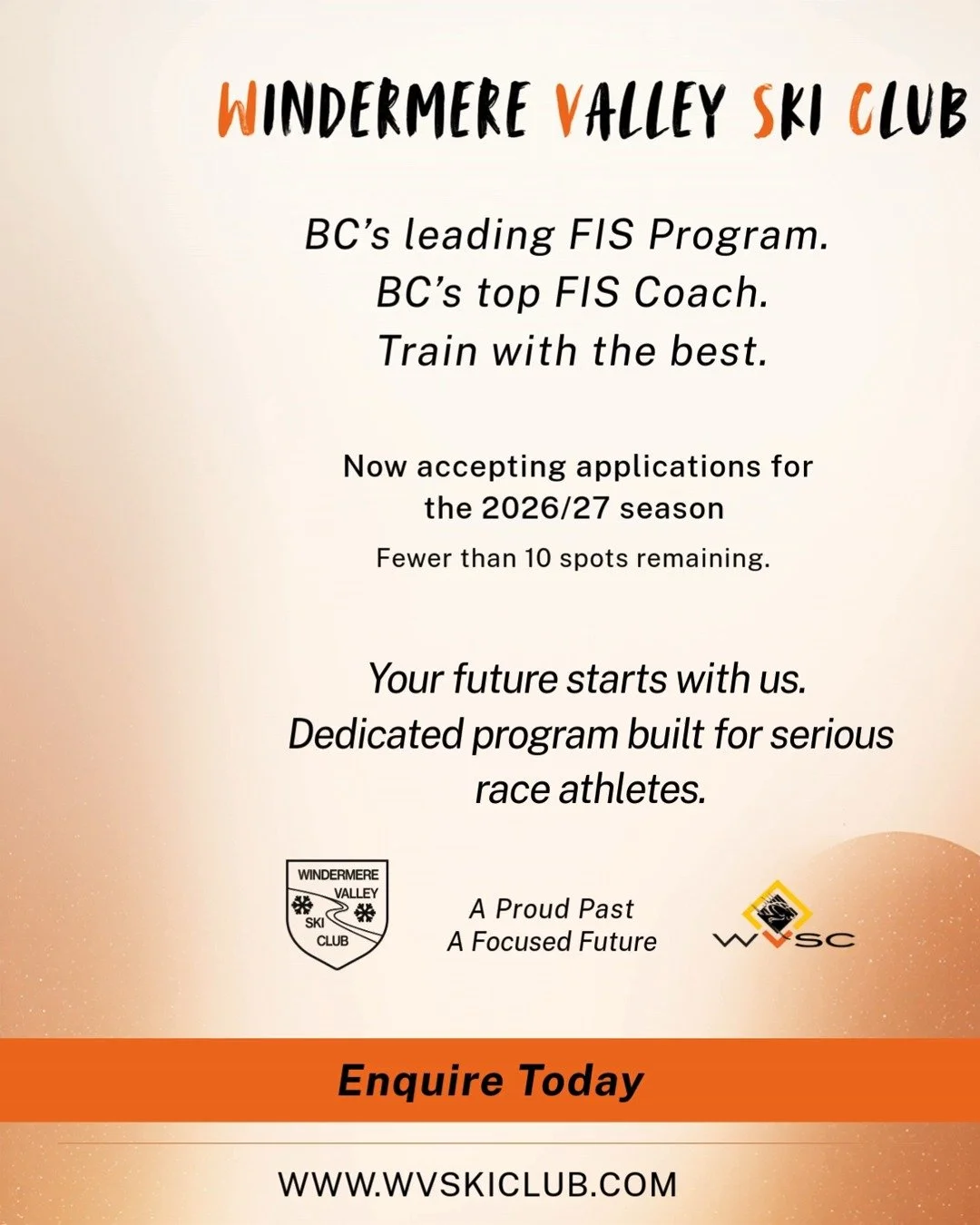 WINDERMERE VALLEY SKI CLUB

BC's leading FIS Program.
BC's top FIS Coach.
Train with the best.

Now accepting applications for the 2026/27 season

Fewer than 10 spots remaining.

Your future starts with us.
Dedicated program built for serious race athletes.

WINDERMERE VALLEY SKI CLUB

A Proud Past
A Focused Future

WVSC

Enquire Today

WWW.WVSKICLUB.COM